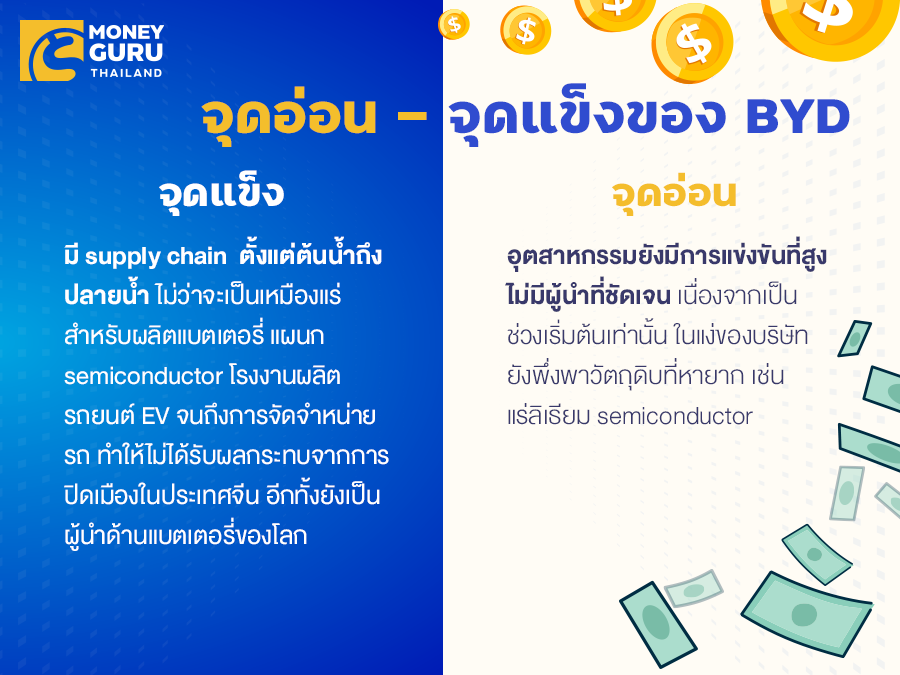 MONEY GURU THAILAND

จุดอ่อน – จุดแข็งของ BYD

จุดแข็ง

มี supply chain ตั้งแต่ต้นน้ำถึงปลายน้ำ ไม่ว่าจะเป็นเหมืองแร่สำหรับผลิตแบตเตอรี่ แผนก semiconductor โรงงานผลิตรถยนต์ EV จนถึงการจัดจำหน่ายรถ ทำให้ไม่ได้รับผลกระทบจากการปิดเมืองในประเทศจีน อีกทั้งยังเป็นผู้นำด้านแบตเตอรี่ของโลก

จุดอ่อน

อุตสาหกรรมยังมีการแข่งขันที่สูง ไม่มีผู้นำที่ชัดเจน เนื่องจากเป็นช่วงเริ่มต้นเท่านั้น ในแง่ของบริษัทยังพึ่งพาวัตถุดิบที่หายาก เช่น แร่ลิเธียม semiconductor